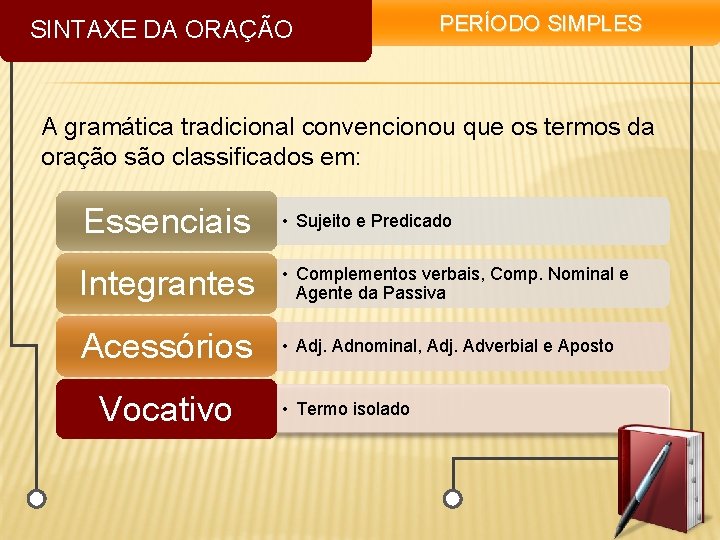 SINTAXE DA ORAÇÃO

PERÍODO SIMPLES

A gramática tradicional convencionou que os termos da oração são classificados em:

Essenciais
• Sujeito e Predicado

Integrantes
• Complementos verbais, Comp. Nominal e Agente da Passiva

Acessórios
• Adj. Adnominal, Adj. Adverbial e Aposto

Vocativo
• Termo isolado